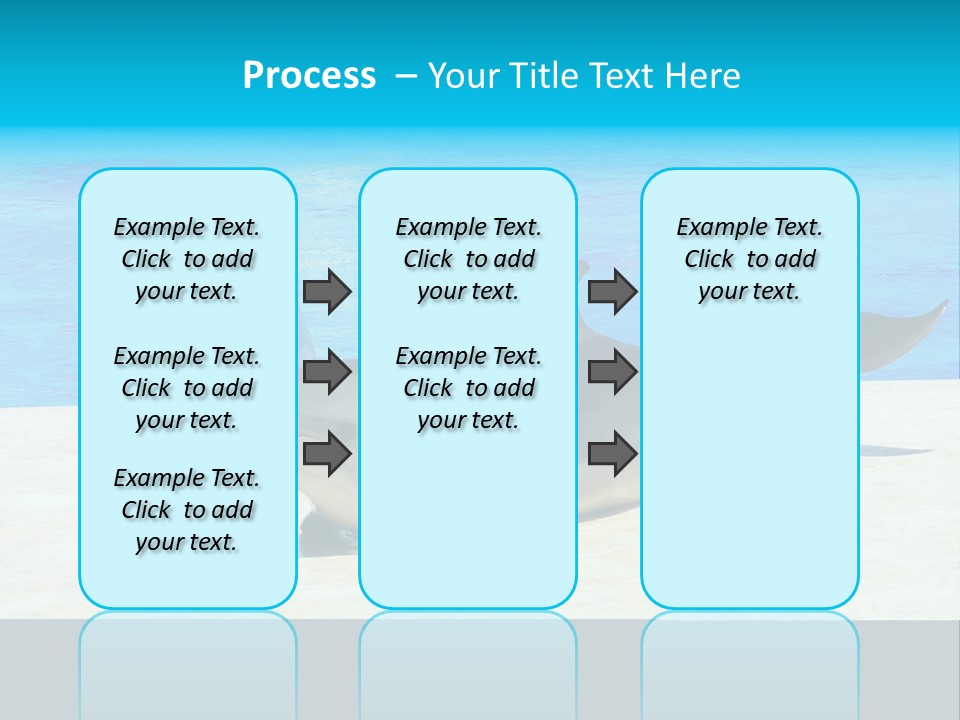 Process – Your Title Text Here

Example Text. Click to add your text.

Example Text. Click to add your text.

Example Text. Click to add your text.

Example Text. Click to add your text.

Example Text. Click to add your text.

Example Text. Click to add your text.